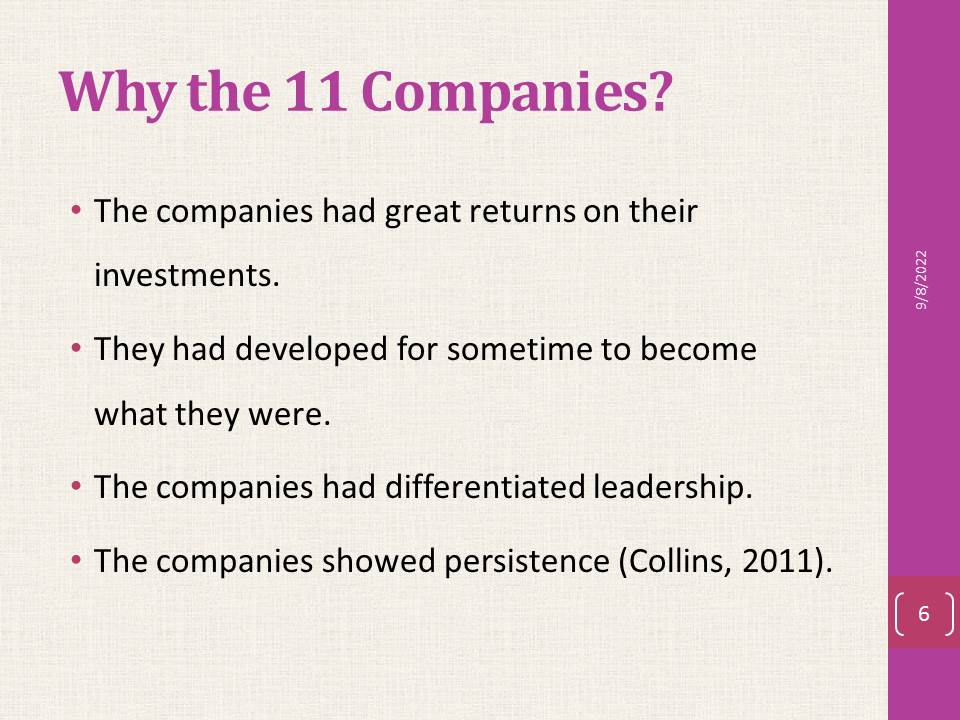 Why the 11 Companies?

• The companies had great returns on their investments.

• They had developed for sometime to become what they were.

• The companies had differentiated leadership.

• The companies showed persistence (Collins, 2011).

9/8/2022

6